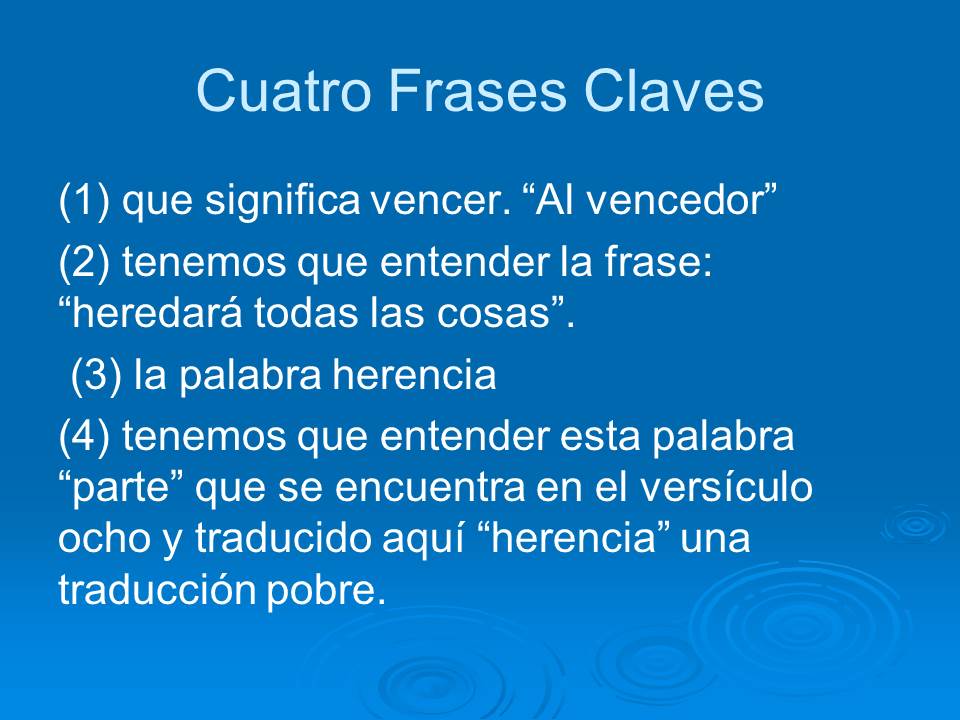 Cuatro Frases Claves

(1) que significa vencer. “Al vencedor”

(2) tenemos que entender la frase: “heredará todas las cosas”.

(3) la palabra herencia

(4) tenemos que entender esta palabra “parte” que se encuentra en el versículo ocho y traducido aquí “herencia” una traducción pobre.